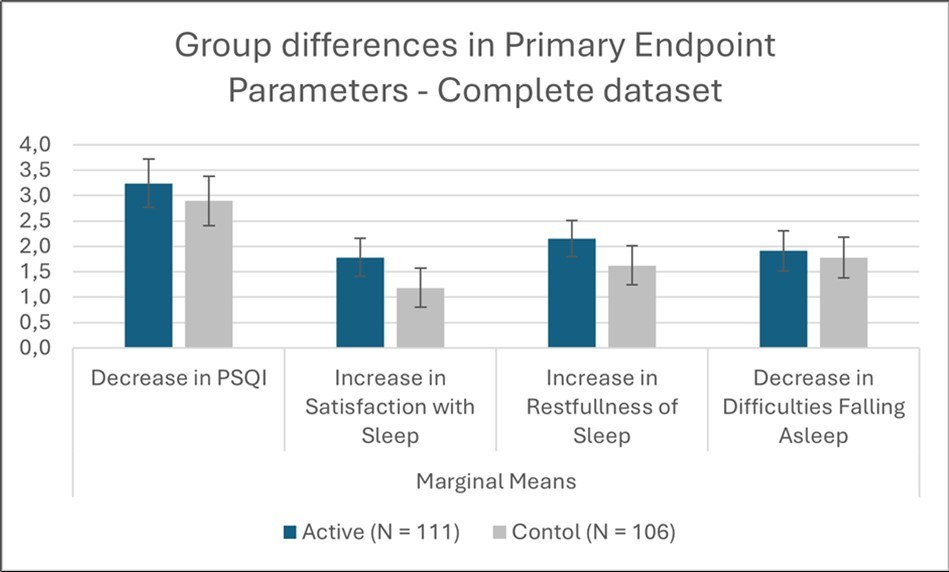 Group differences in Primary Endpoint Parameters - Complete dataset

4,0
3,5
3,0
2,5
2,0
1,5
1,0
0,5
0,0

Decrease in PSQI

Increase in Satisfaction with Sleep

Increase in Restfullness of Sleep

Decrease in Difficulties Falling Asleep

Marginal Means

Active (N = 111) Contol (N = 106)